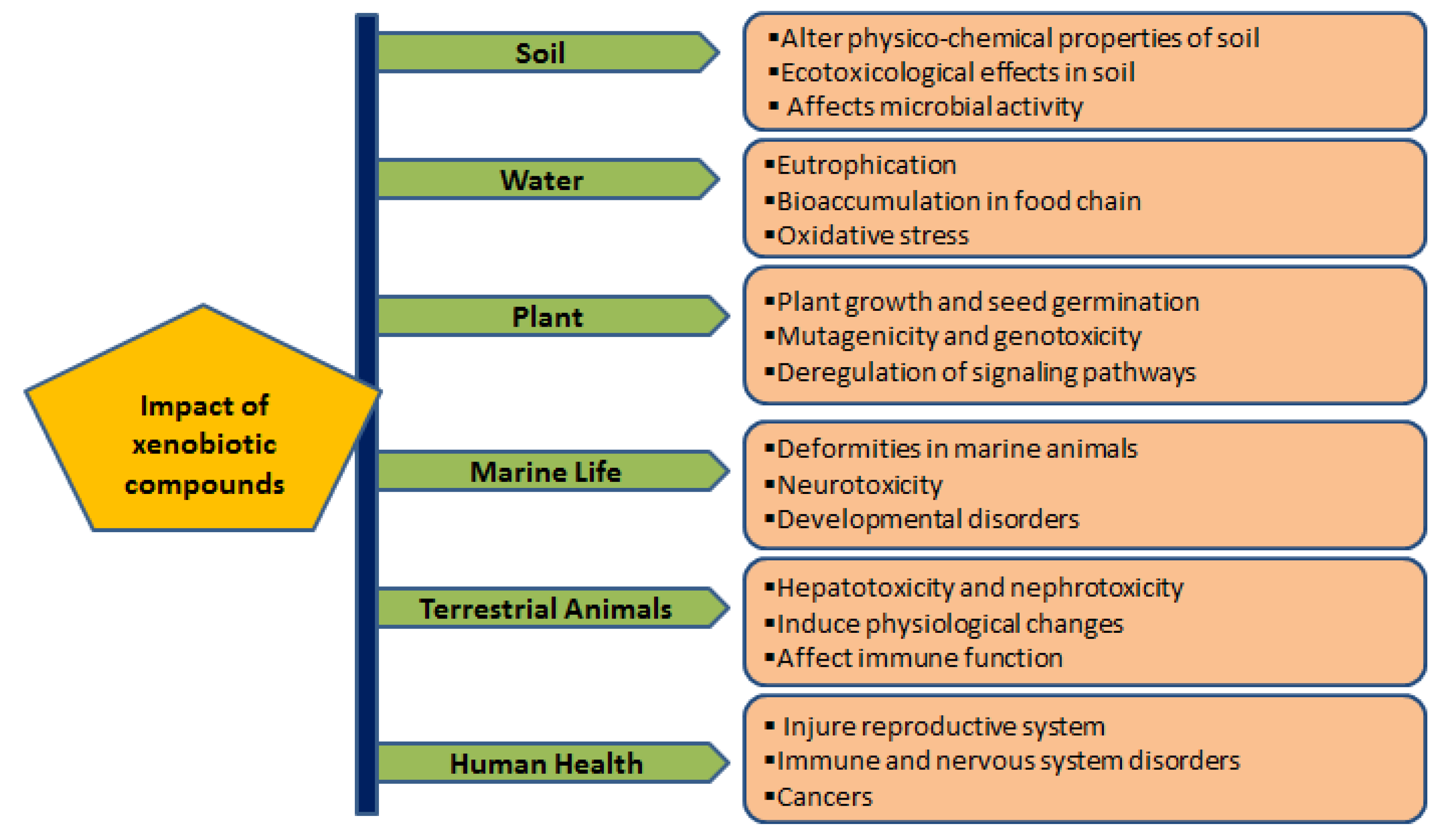 Impact of xenobiotic compounds

Soil
▪Alter physico-chemical properties of soil
▪Ecotoxicological effects in soil
▪ Affects microbial activity

Water
▪Eutrophication
▪Bioaccumulation in food chain
▪Oxidative stress

Plant
▪Plant growth and seed germination
▪Mutagenicity and genotoxicity
▪Deregulation of signaling pathways

Marine Life
▪Deformities in marine animals
▪Neurotoxicity
▪Developmental disorders

Terrestrial Animals
▪Hepatotoxicity and nephrotoxicity
▪Induce physiological changes
▪Affect immune function

Human Health
▪ Injure reproductive system
▪Immune and nervous system disorders
▪Cancers